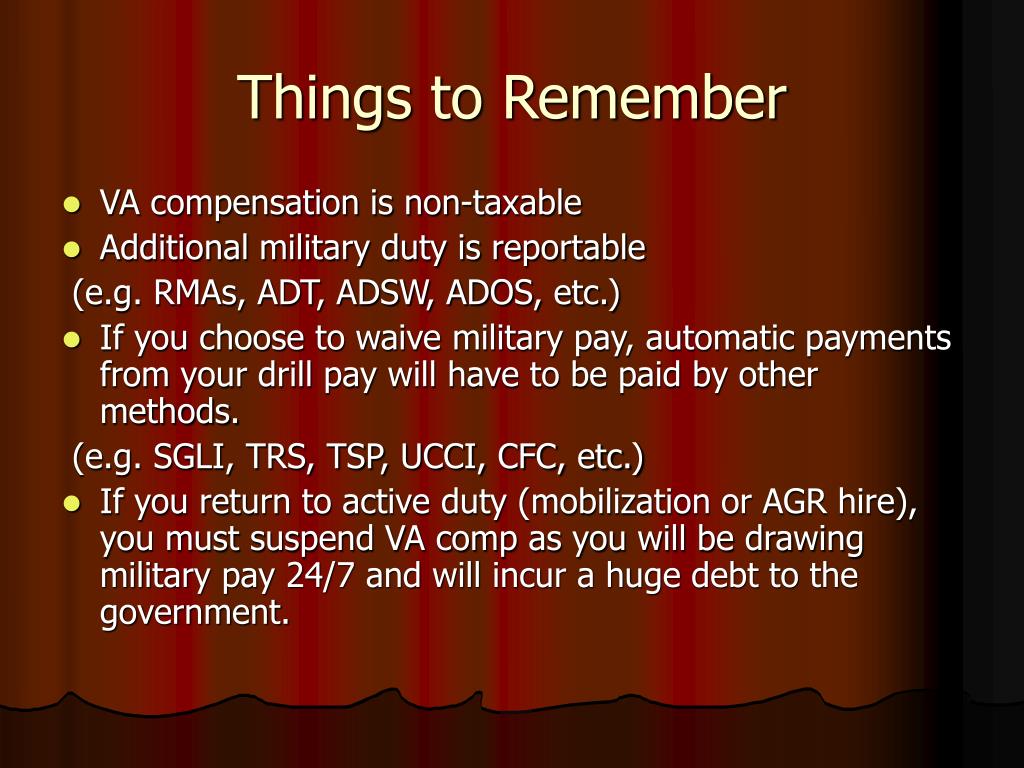 Things to Remember

- VA compensation is non-taxable
- Additional military duty is reportable

(e.g. RMAs, ADT, ADSW, ADOS, etc.)

- If you choose to waive military pay, automatic payments from your drill pay will have to be paid by other methods.

(e.g. SGLI, TRS, TSP, UCCI, CFC, etc.)

- If you return to active duty (mobilization or AGR hire), you must suspend VA comp as you will be drawing military pay 24/7 and will incur a huge debt to the government.